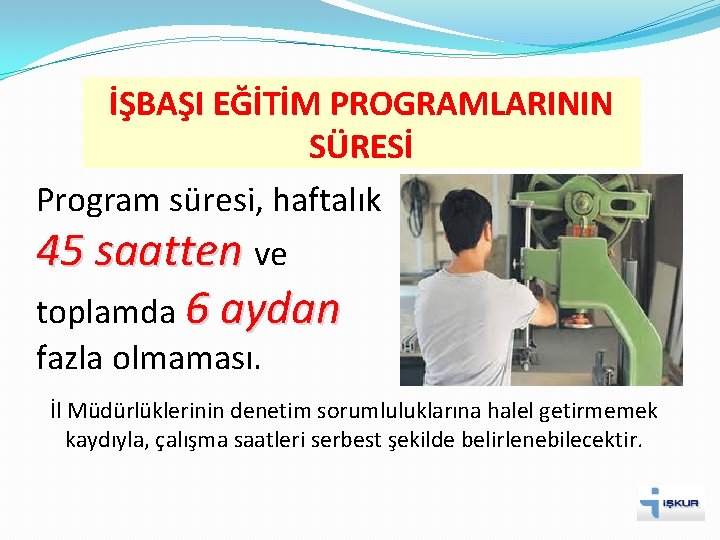 İŞBAŞI EĞİTİM PROGRAMLARININ SÜRESİ

Program süresi, haftalık 45 saatten ve toplamda 6 aydan fazla olmaması.

İl Müdürlüklerinin denetim sorumluluklarına halel getirmemek kaydıyla, çalışma saatleri serbest şekilde belirlenebilecektir.

İŞKUR